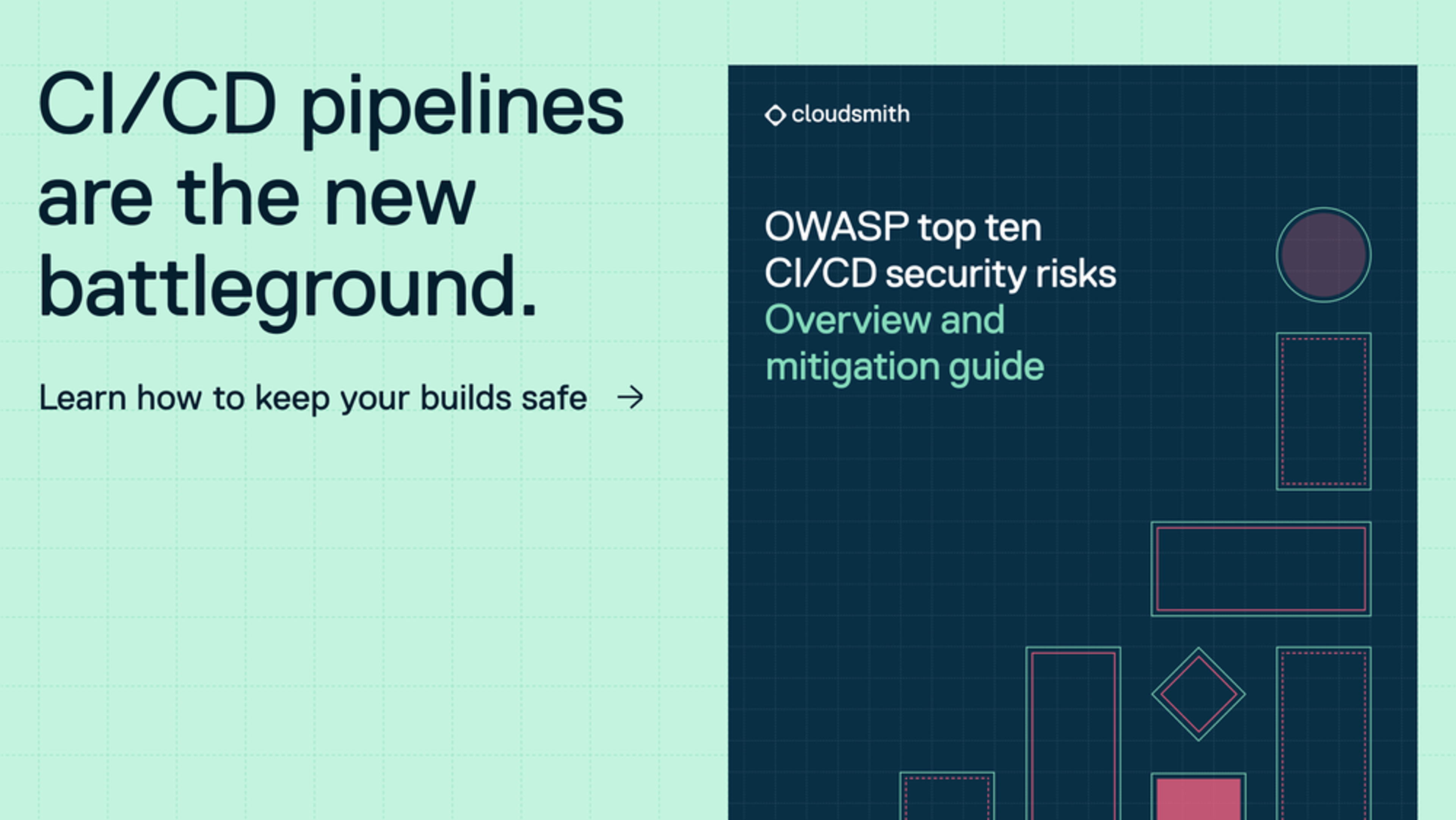 CI/CD pipelines are the new battleground.

Learn how to keep your builds safe →

cloudsmith

OWASP top ten CI/CD security risks
Overview and mitigation guide